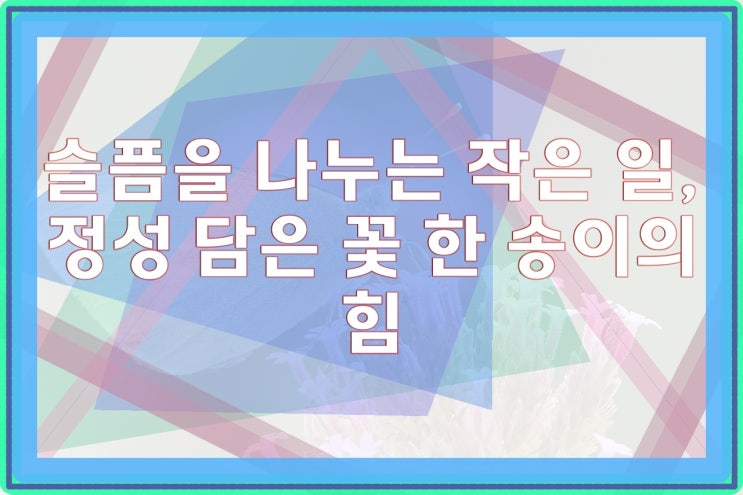 슬픔을 나누는 작은 일, 정성 담은 꽃 한 송이의 힘